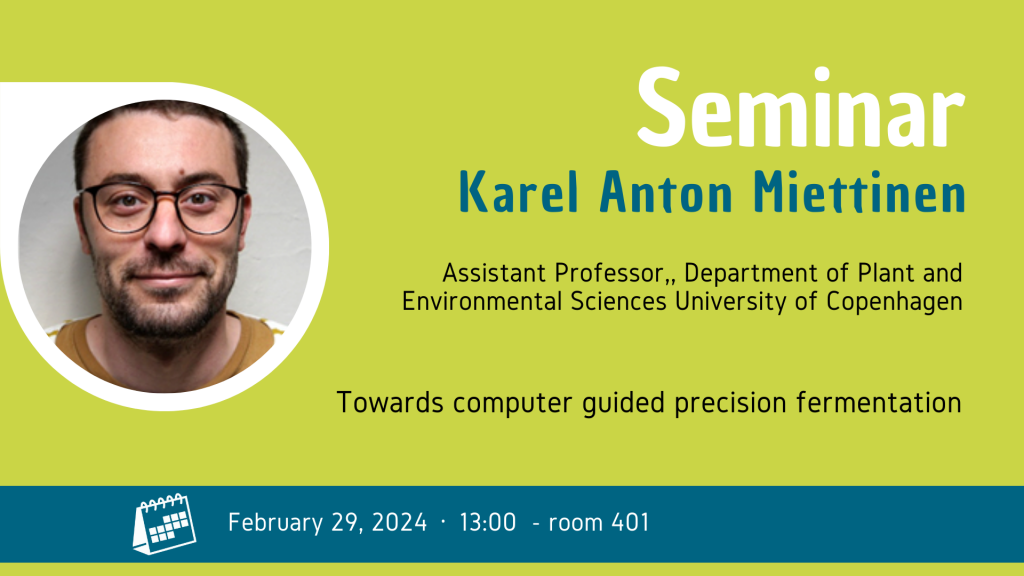 Seminar

Karel Anton Miettinen

Assistant Professor,, Department of Plant and Environmental Sciences University of Copenhagen

Towards computer guided precision fermentation

February 29, 2024 · 13:00 - room 401